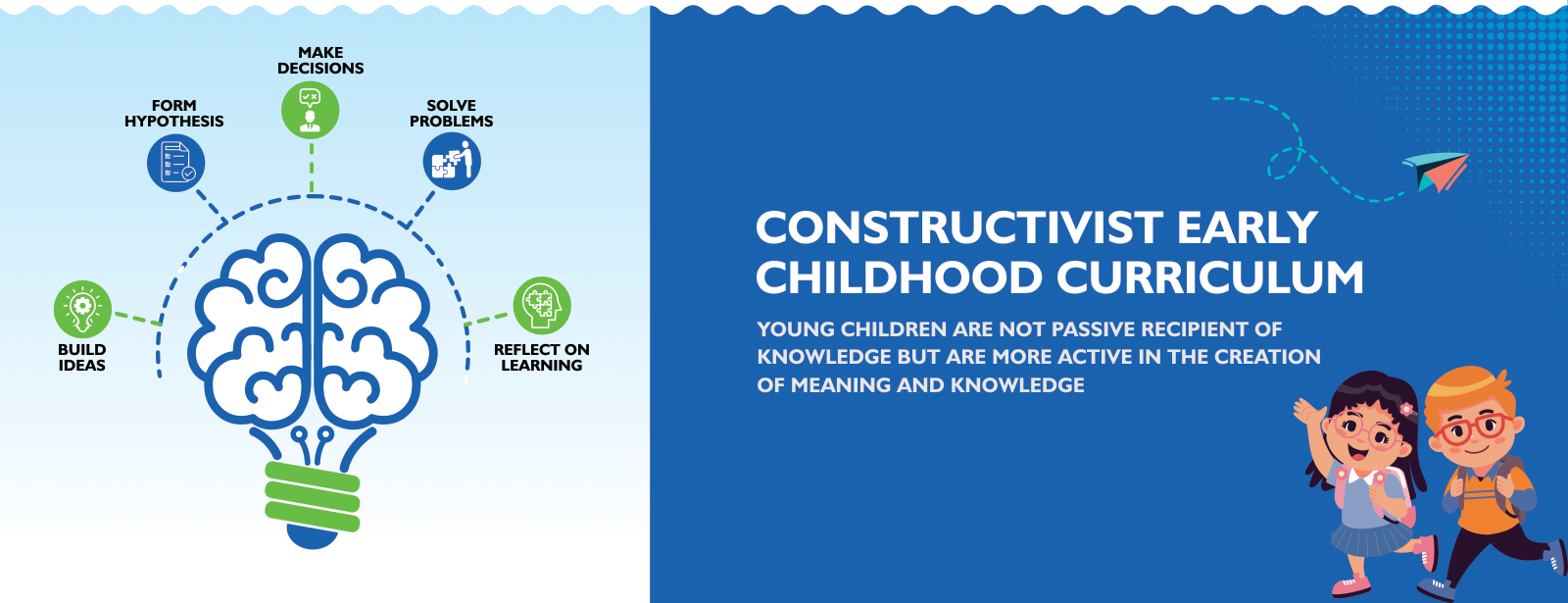 MAKE DECISIONS

FORM HYPOTHESIS

SOLVE PROBLEMS

BUILD IDEAS

REFLECT ON LEARNING

CONSTRUCTIVIST EARLY CHILDHOOD CURRICULUM

YOUNG CHILDREN ARE NOT PASSIVE RECIPIENT OF KNOWLEDGE BUT ARE MORE ACTIVE IN THE CREATION OF MEANING AND KNOWLEDGE